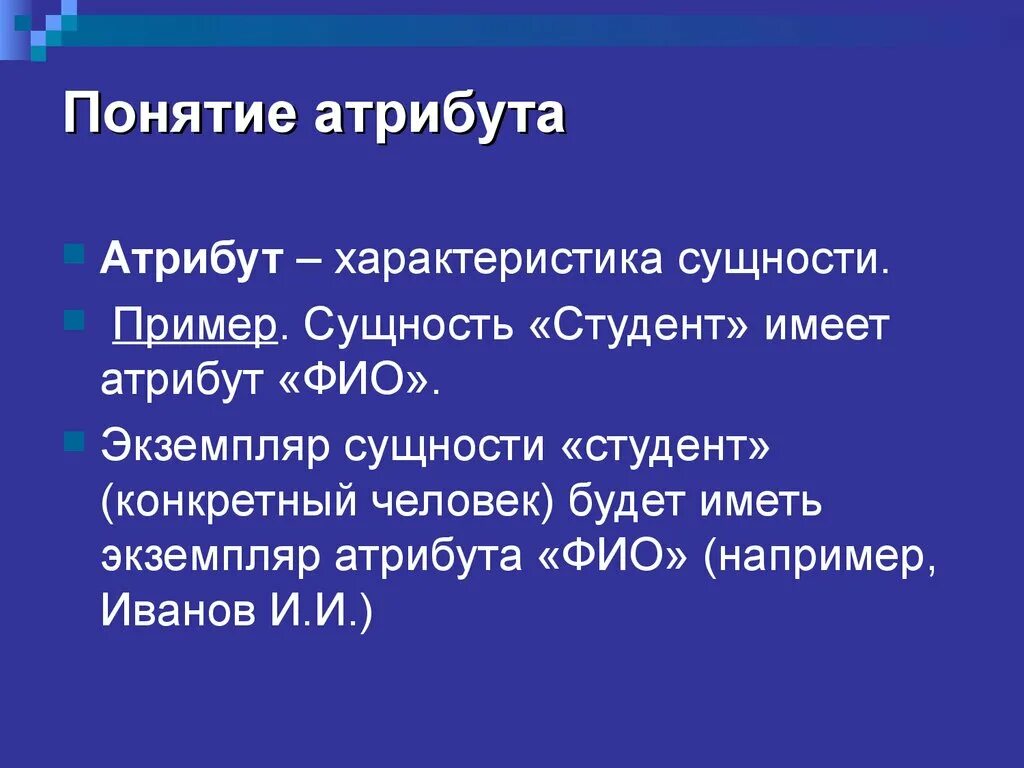 Понятие атрибута

Атрибут – характеристика сущности.

Пример. Сущность «Студент» имеет атрибут «ФИО».

Экземпляр сущности «студент» (конкретный человек) будет иметь экземпляр атрибута «ФИО» (например, Иванов И.И.)